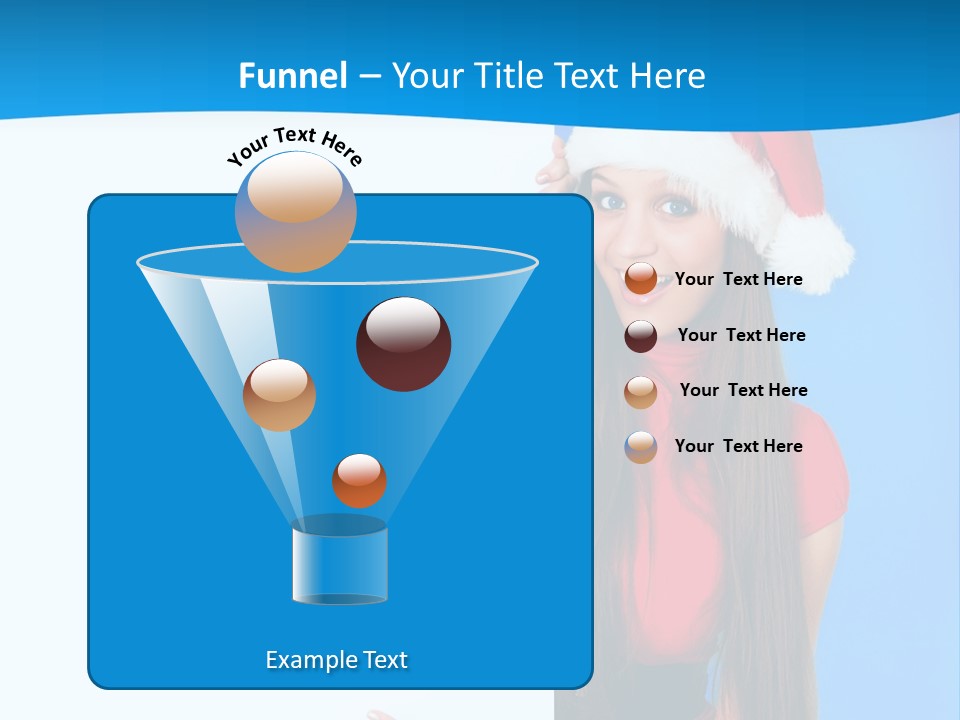 Funnel – Your Title Text Here

Your Text Here

Your Text Here

Your Text Here

Your Text Here

Your Text Here

Example Text